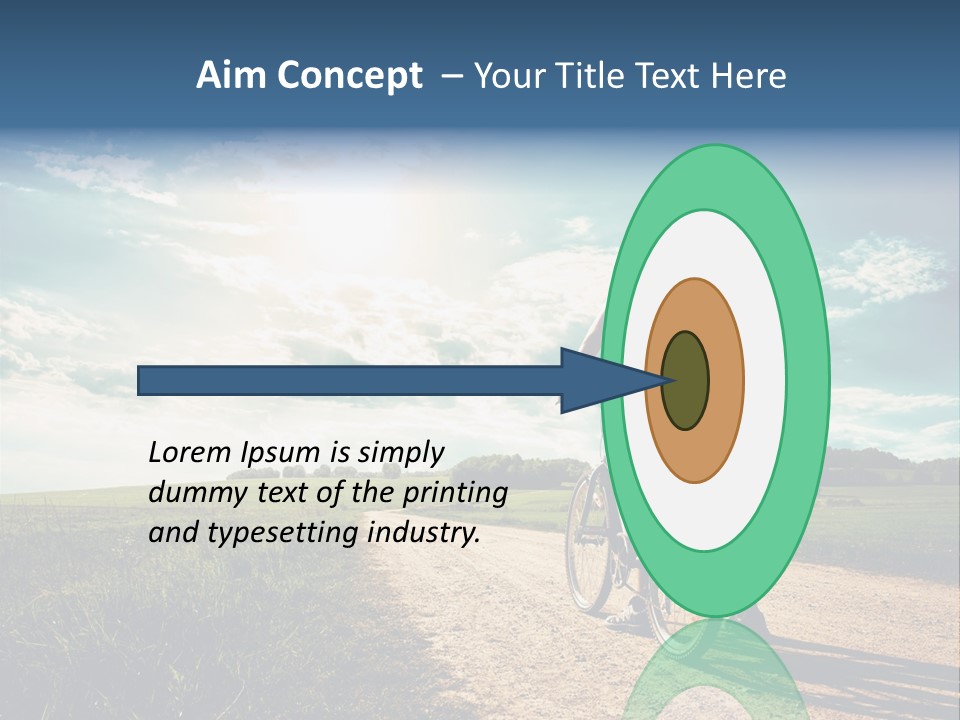 Aim Concept – Your Title Text Here

Lorem Ipsum is simply dummy text of the printing and typesetting industry.